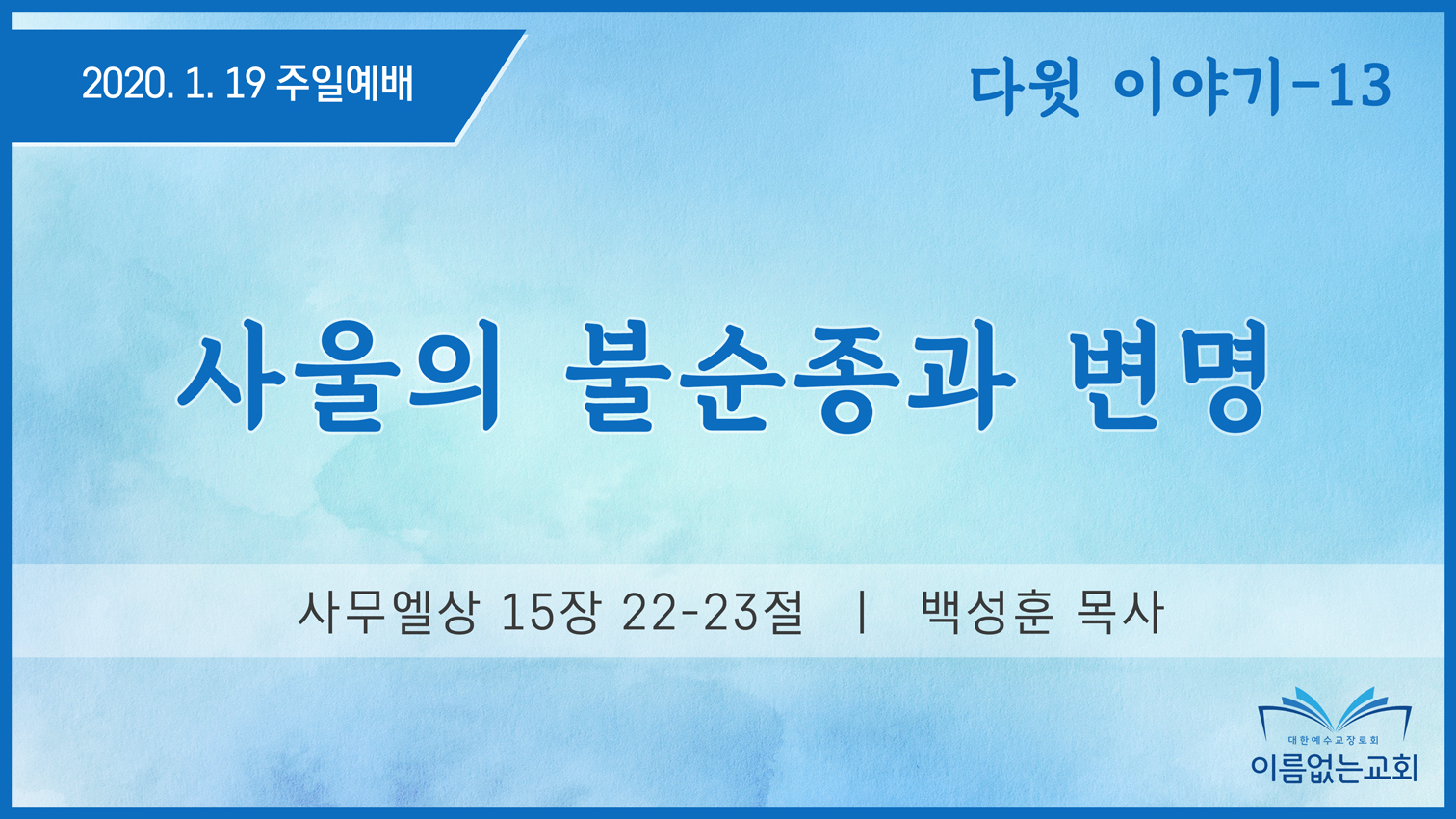 2020. 1. 19 주일예배

다윗 이야기-13

사울의 불순종과 변명

사무엘상 15장 22-23절 | 백성훈 목사

대한예수교장로회
이름없는교회